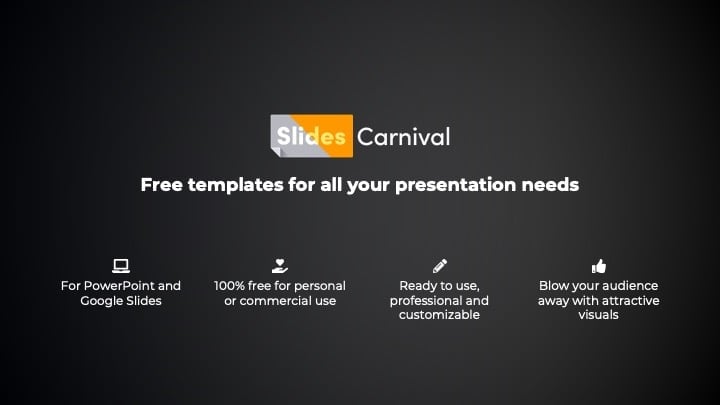 Slides Carnival

Free templates for all your presentation needs

For PowerPoint and Google Slides

100% free for personal or commercial use

Ready to use, professional and customizable

Blow your audience away with attractive visuals